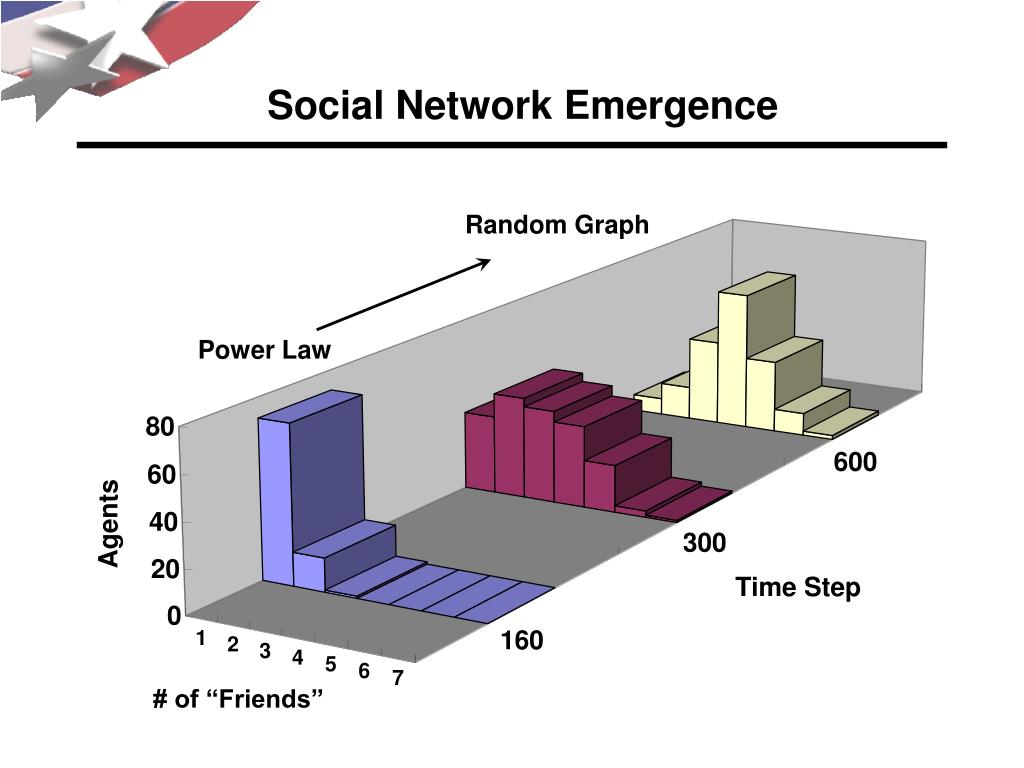 Social Network Emergence

Random Graph

Power Law

80
60
40
20
0

Agents

1 2 3 4 5 6 7

# of “Friends”

160
300
600

Time Step